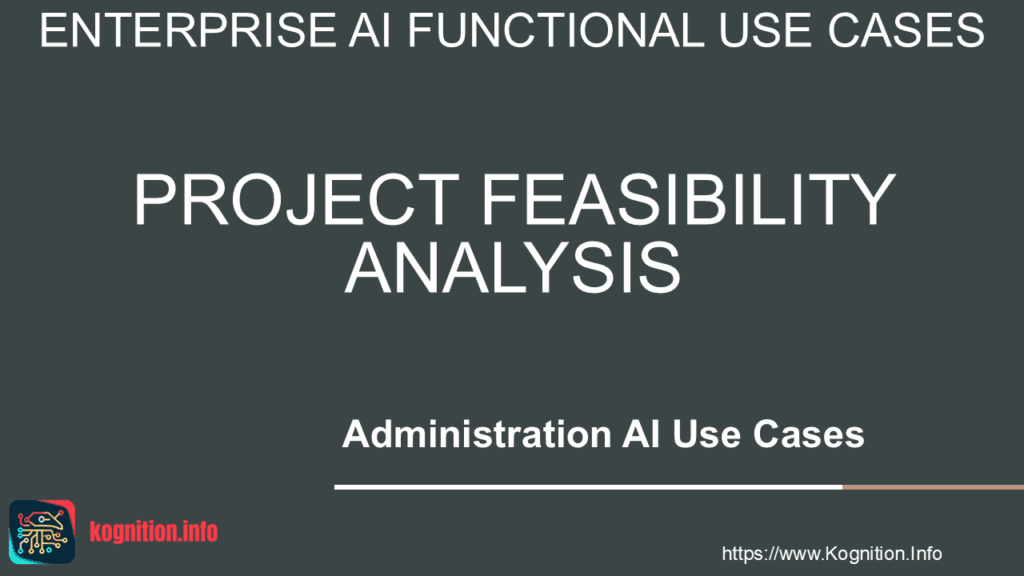 ENTERPRISE AI FUNCTIONAL USE CASES

PROJECT FEASIBILITY ANALYSIS

Administration AI Use Cases

kognition.info

https://www.Kognition.Info